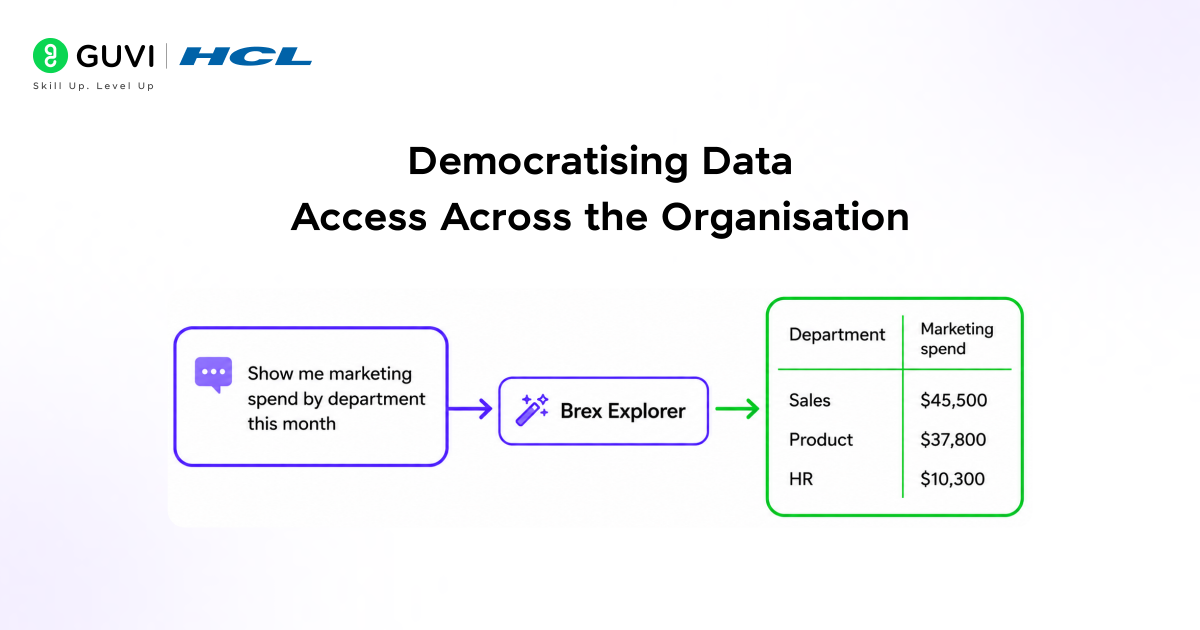 GUVI | HCL
Skill Up. Level Up

Democratising Data
Access Across the Organisation

Show me marketing spend by department this month

Brex Explorer

| Department | Marketing spend |
|---|---|
| Sales | \$45,500 |
| Product | \$37,800 |
| HR | \$10,300 |